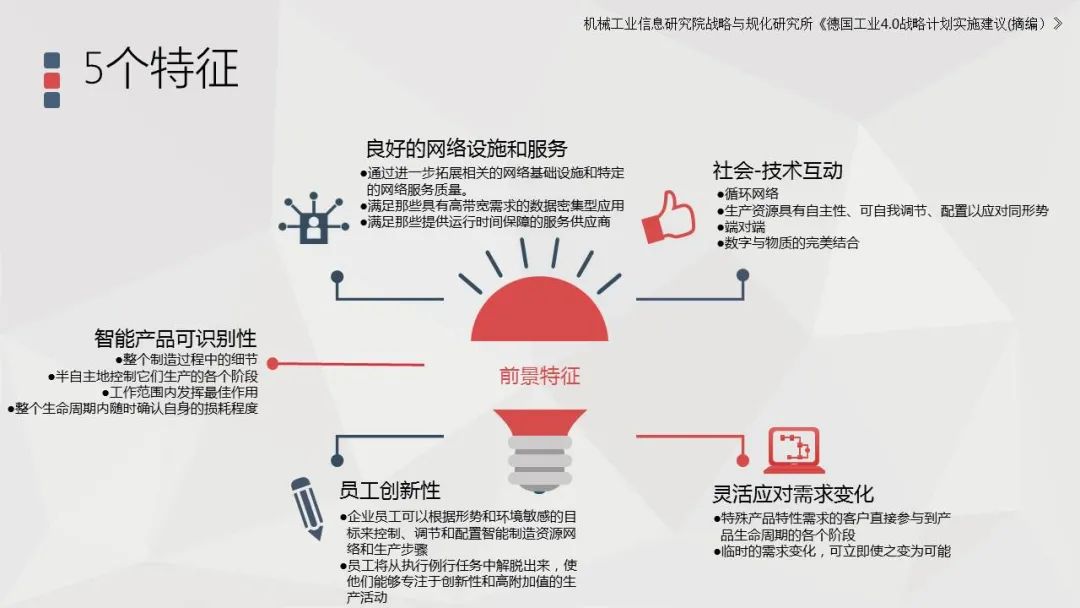 机械工业信息研究院战略与规化研究所《德国工业4.0战略计划实施建议(摘编)》

5个特征

良好的网络设施和服务
●通过进一步拓展相关的网络基础设施和特定的网络服务质量。
●满足那些具有高带宽需求的数据密集型应用
●满足那些提供运行时间保障的服务供应商

社会-技术互动
●循环网络
●生产资源具有自主性、可自我调节、配置以应对同形势
●端对端
●数字与物质的完美结合

智能产品可识别性
●整个制造过程中的细节
●半自主地控制它们生产的各个阶段
●工作范围内发挥最佳作用
●整个生命周期内随时确认自身的损耗程度

前景特征

员工创新性
●企业员工可以根据形势和环境敏感的目标来控制、调节和配置智能制造资源网络和生产步骤
●员工将从执行例行任务中解脱出来，使他们能够专注于创新性和高附加值的生产活动

灵活应对需求变化
●特殊产品特性需求的客户直接参与到产品生命周期的各个阶段
●临时的需求变化，可立即使之变为可能